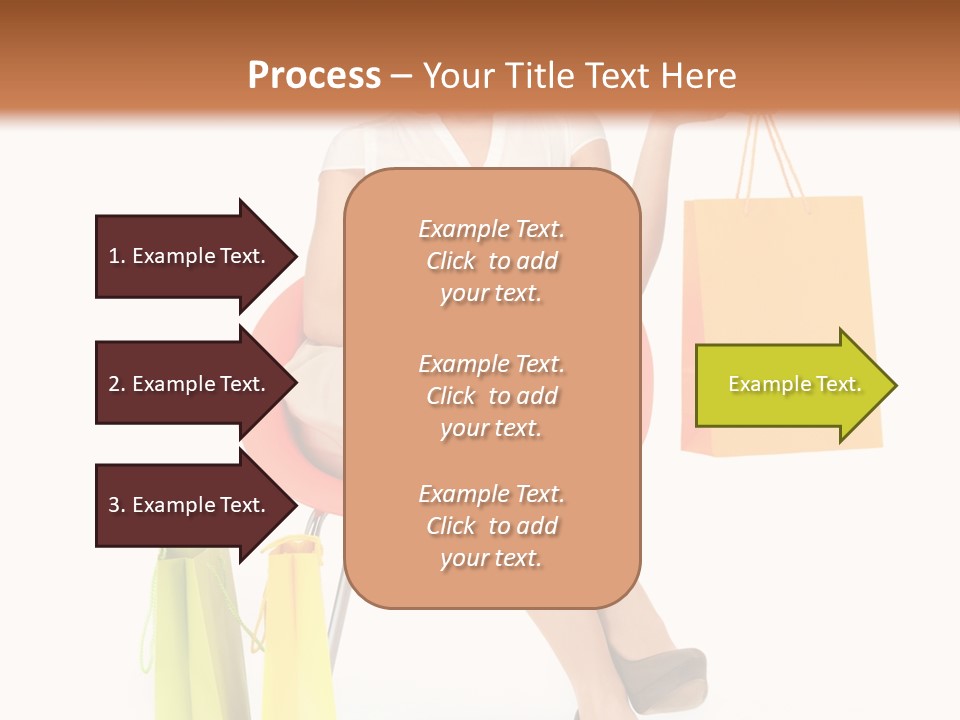 Process – Your Title Text Here

1. Example Text.

2. Example Text.

3. Example Text.

Example Text. Click to add your text.

Example Text. Click to add your text.

Example Text. Click to add your text.

Example Text.